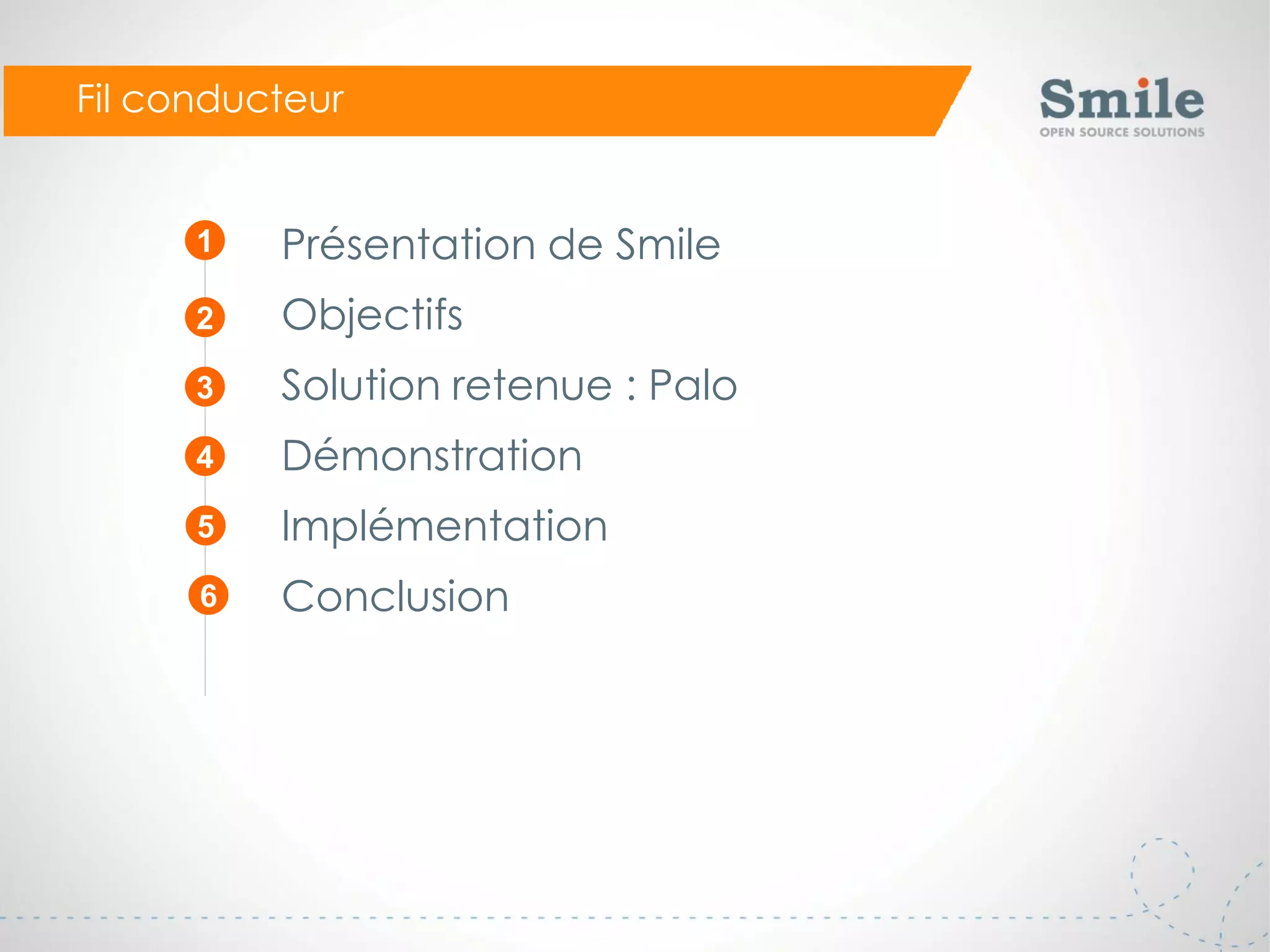 Fil conducteur

Smile
OPEN SOURCE SOLUTIONS

1 Présentation de Smile
2 Objectifs
3 Solution retenue : Palo
4 Démonstration
5 Implémentation
6 Conclusion